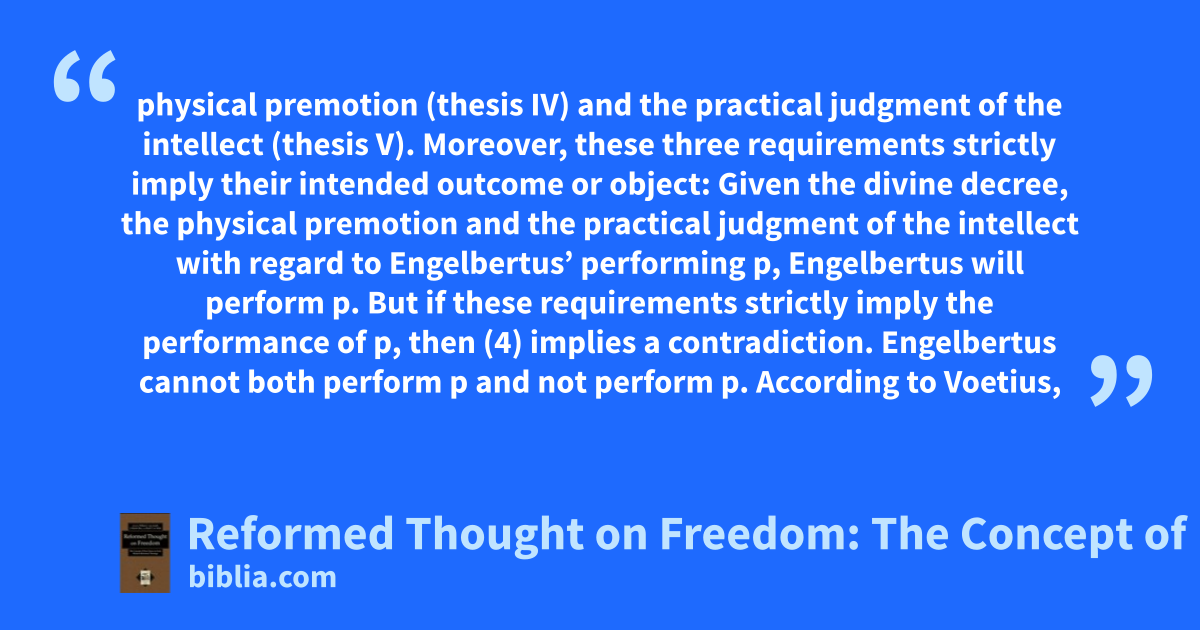 “

physical premotion (thesis IV) and the practical judgment of the intellect (thesis V). Moreover, these three requirements strictly imply their intended outcome or object: Given the divine decree, the physical premotion and the practical judgment of the intellect with regard to Engelbertus’ performing p, Engelbertus will perform p. But if these requirements strictly imply the performance of p, then (4) implies a contradiction. Engelbertus cannot both perform p and not perform p. According to Voetius,

”

Reformed Thought on Freedom

Reformed Thought on Freedom: The Concept of

biblia.com